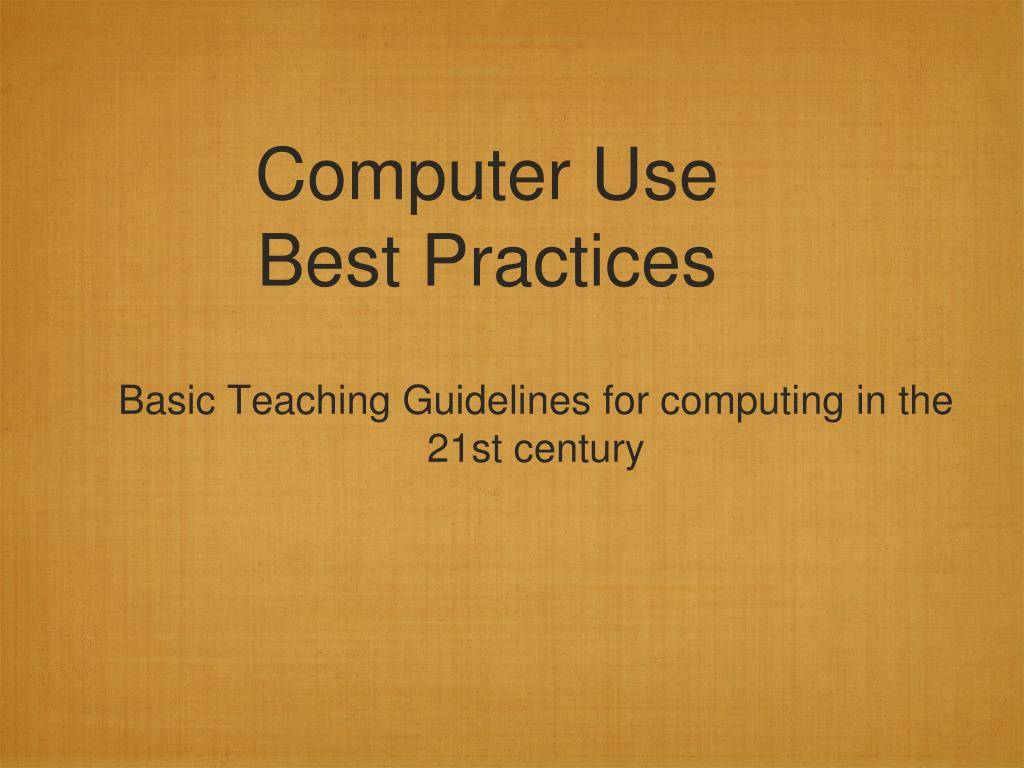 Computer Use
Best Practices

Basic Teaching Guidelines for computing in the 21st century